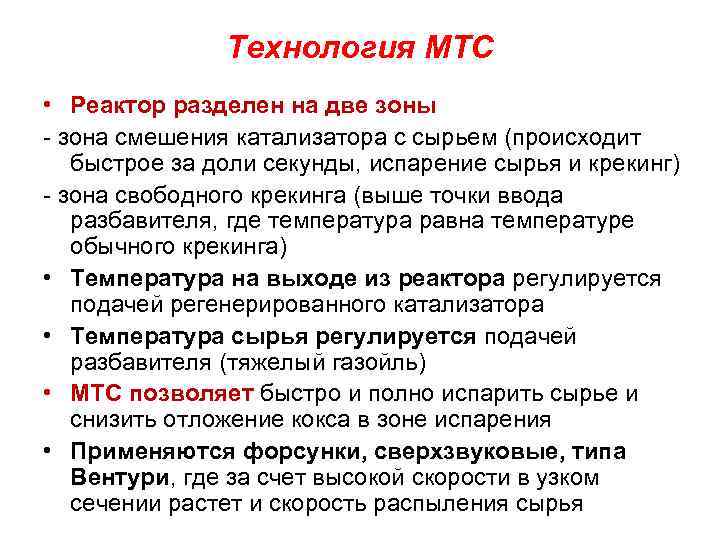 Технология МТС

• Реактор разделен на две зоны

- зона смешения катализатора с сырьем (происходит быстрое за доли секунды, испарение сырья и крекинг)

- зона свободного крекинга (выше точки ввода разбавителя, где температура равна температуре обычного крекинга)

• Температура на выходе из реактора регулируется подачей регенерированного катализатора

• Температура сырья регулируется подачей разбавителя (тяжелый газойль)

• МТС позволяет быстро и полно испарить сырье и снизить отложение кокса в зоне испарения

• Применяются форсунки, сверхзвуковые, типа Вентури, где за счет высокой скорости в узком сечении растет и скорость распыления сырья